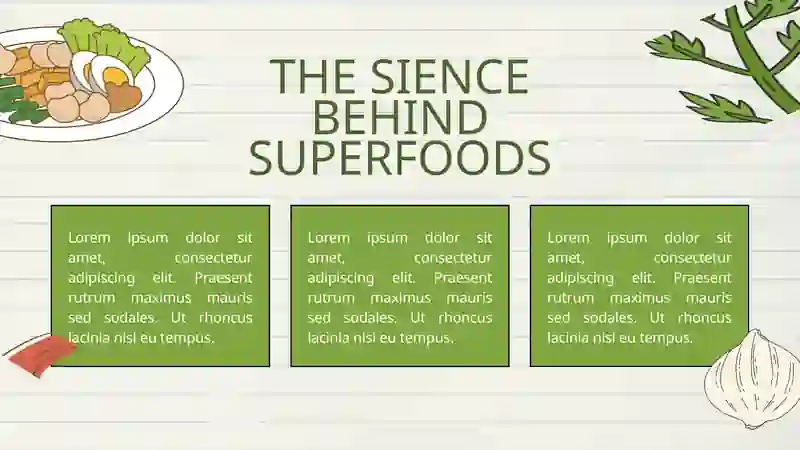 THE SIENCE BEHIND SUPERFOODS

Lorem ipsum dolor sit amet, consectetur adipiscing elit. Praesent rutrum maximus mauris sed sodales. Ut rhoncus lacinia nisl eu tempus.

Lorem ipsum dolor sit amet, consectetur adipiscing elit. Praesent rutrum maximus mauris sed sodales. Ut rhoncus lacinia nisl eu tempus.

Lorem ipsum dolor sit amet, consectetur adipiscing elit. Praesent rutrum maximus mauris sed sodales. Ut rhoncus lacinia nisl eu tempus.